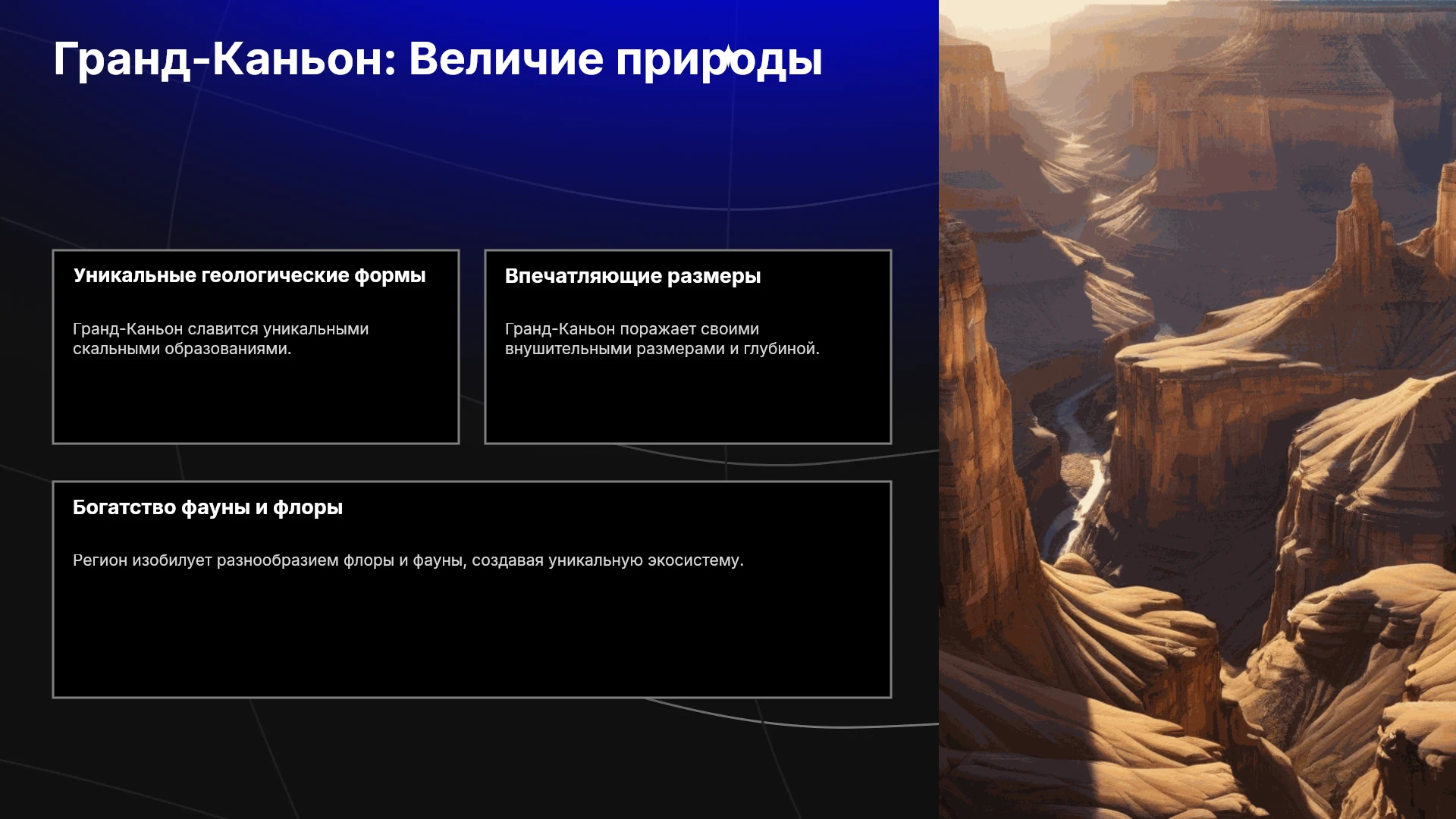 Гранд-Каньон: Величие природы

Уникальные геологические формы

Гранд-Каньон славится уникальными скальными образованиями.

Впечатляющие размеры

Гранд-Каньон поражает своими внушительными размерами и глубиной.

Богатство фауны и флоры

Регион изобилует разнообразием флоры и фауны, создавая уникальную экосистему.